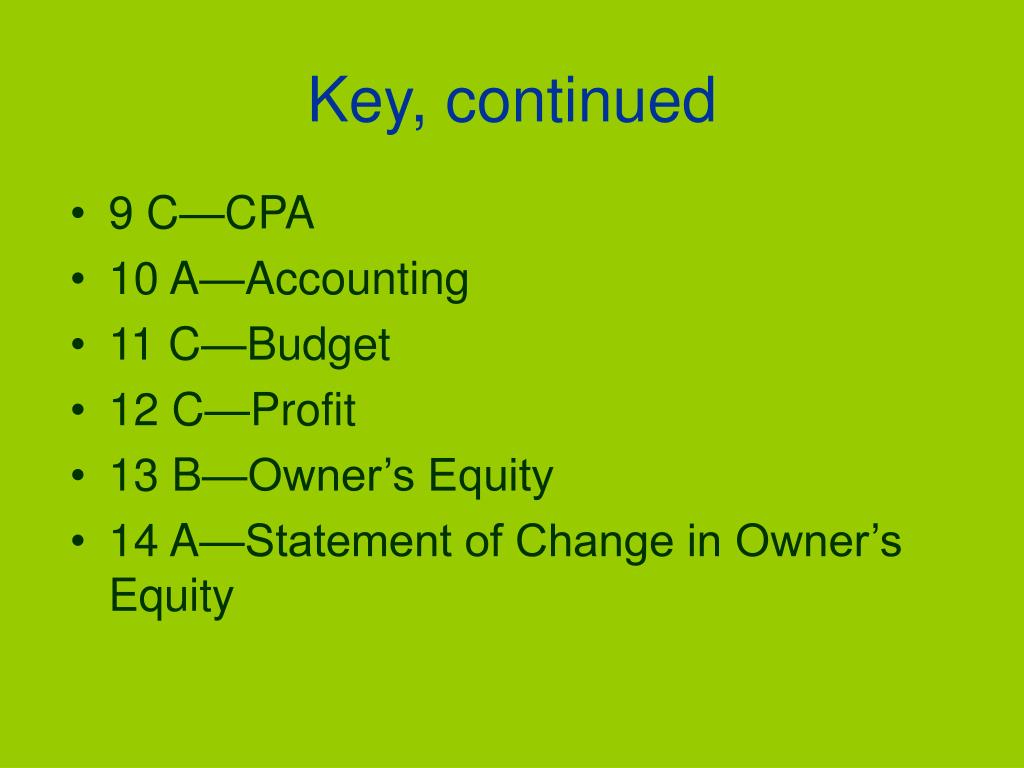 Key, continued

• 9 C—CPA
• 10 A—Accounting
• 11 C—Budget
• 12 C—Profit
• 13 B—Owner’s Equity
• 14 A—Statement of Change in Owner’s Equity